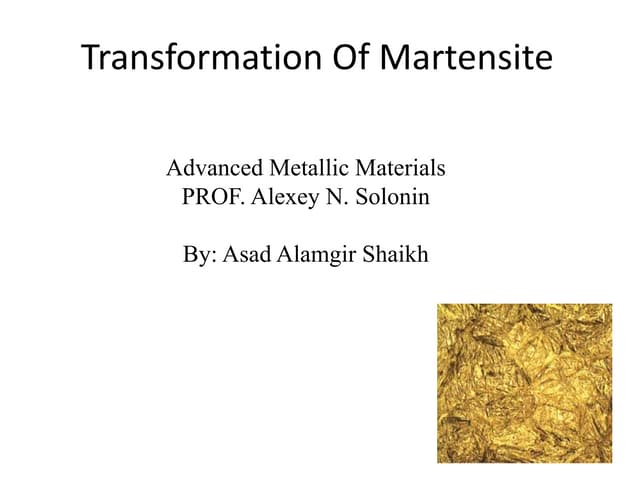 Transformation Of Martensite

Advanced Metallic Materials
PROF. Alexey N. Solonin

By: Asad Alamgir Shaikh